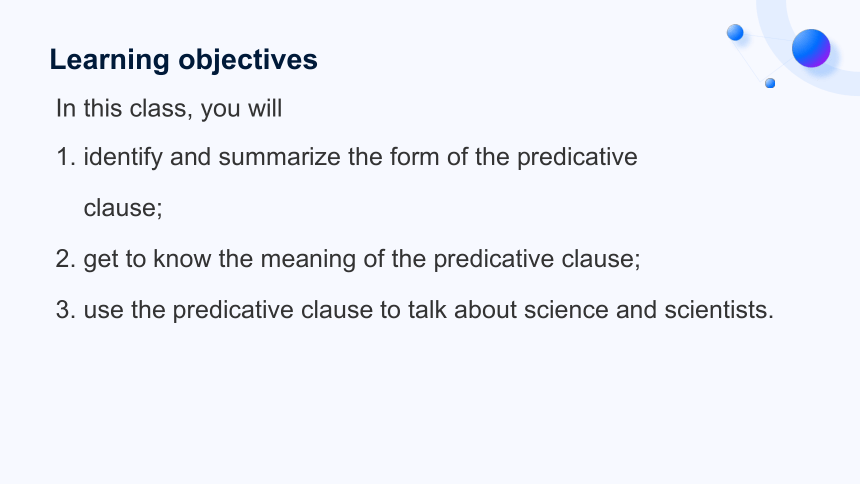 Learning objectives

In this class, you will

1. identify and summarize the form of the predicative clause;

2. get to know the meaning of the predicative clause;

3. use the predicative clause to talk about science and scientists.